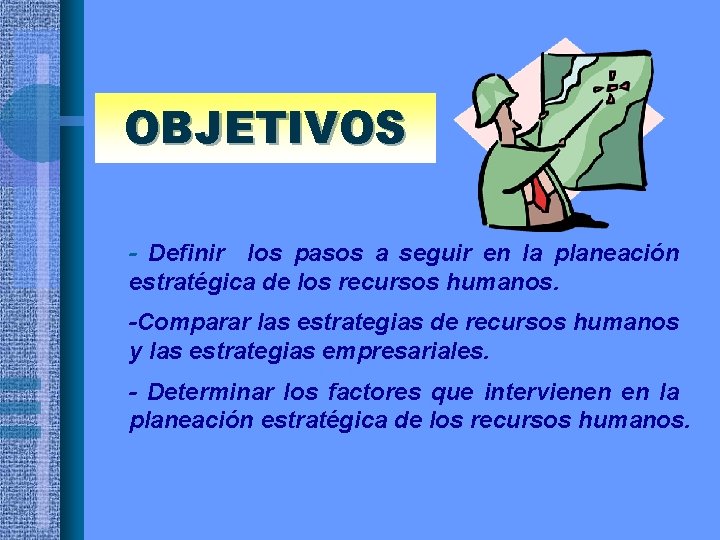 OBJETIVOS

- Definir los pasos a seguir en la planeación estratégica de los recursos humanos.

-Comparar las estrategias de recursos humanos y las estrategias empresariales.

- Determinar los factores que intervienen en la planeación estratégica de los recursos humanos.